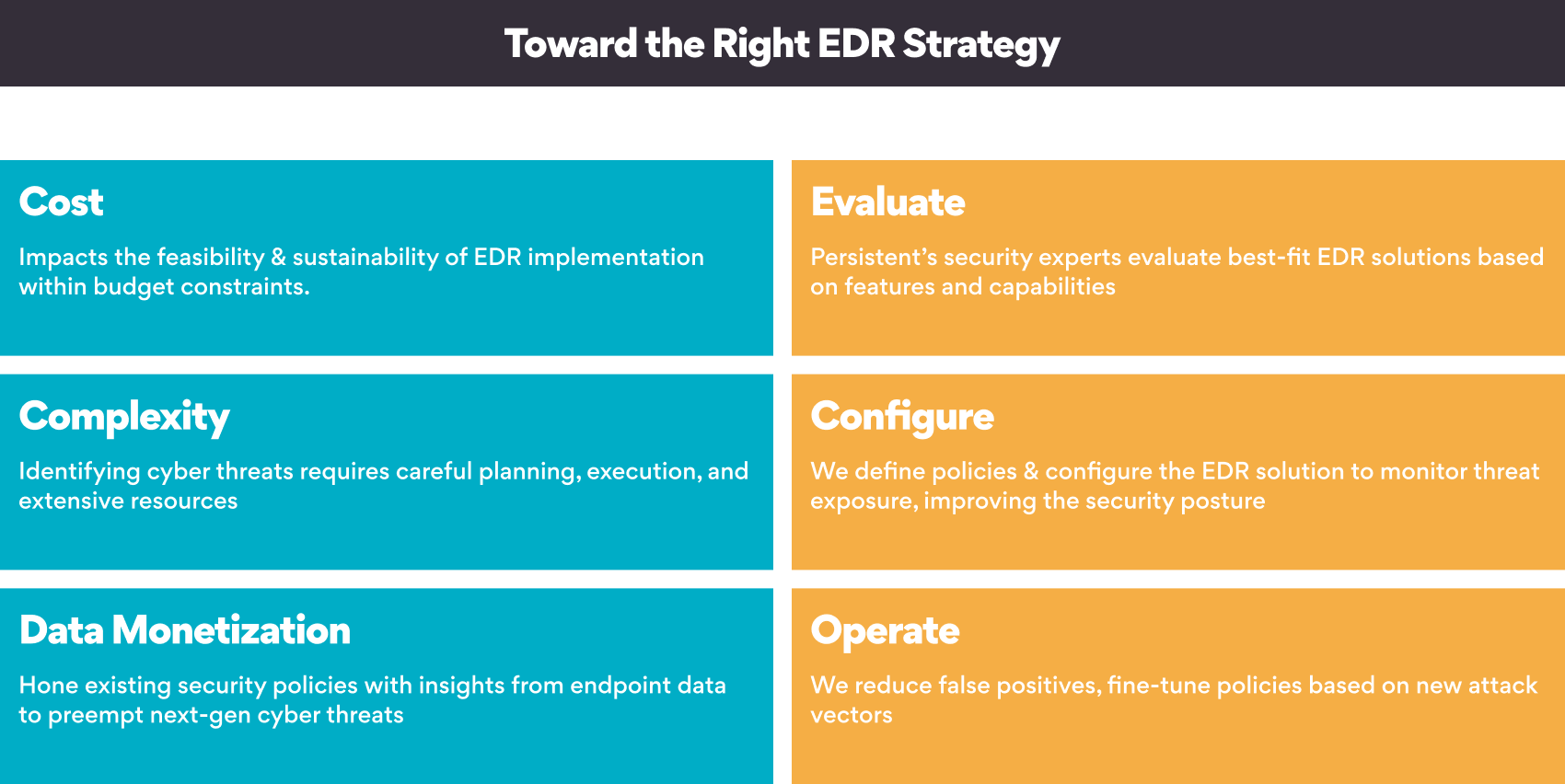 Toward the Right EDR Strategy

Cost

Impacts the feasibility & sustainability of EDR implementation within budget constraints.

Complexity

Identifying cyber threats requires careful planning, execution, and extensive resources

Data Monetization

Hone existing security policies with insights from endpoint data to preempt next-gen cyber threats

Evaluate

Persistent's security experts evaluate best-fit EDR solutions based on features and capabilities

Configure

We define policies & configure the EDR solution to monitor threat exposure, improving the security posture

Operate

We reduce false positives, fine-tune policies based on new attack vectors